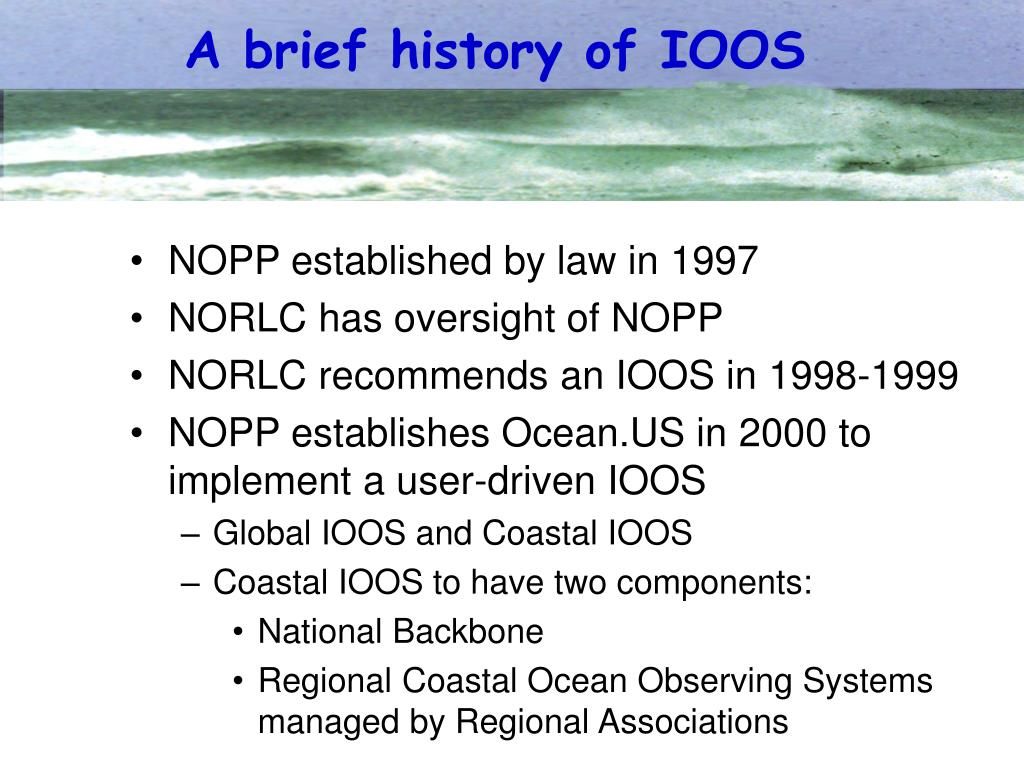 A brief history of IOOS

• NOPP established by law in 1997
• NORLC has oversight of NOPP
• NORLC recommends an IOOS in 1998-1999
• NOPP establishes Ocean.US in 2000 to implement a user-driven IOOS
– Global IOOS and Coastal IOOS
– Coastal IOOS to have two components:
• National Backbone
• Regional Coastal Ocean Observing Systems managed by Regional Associations